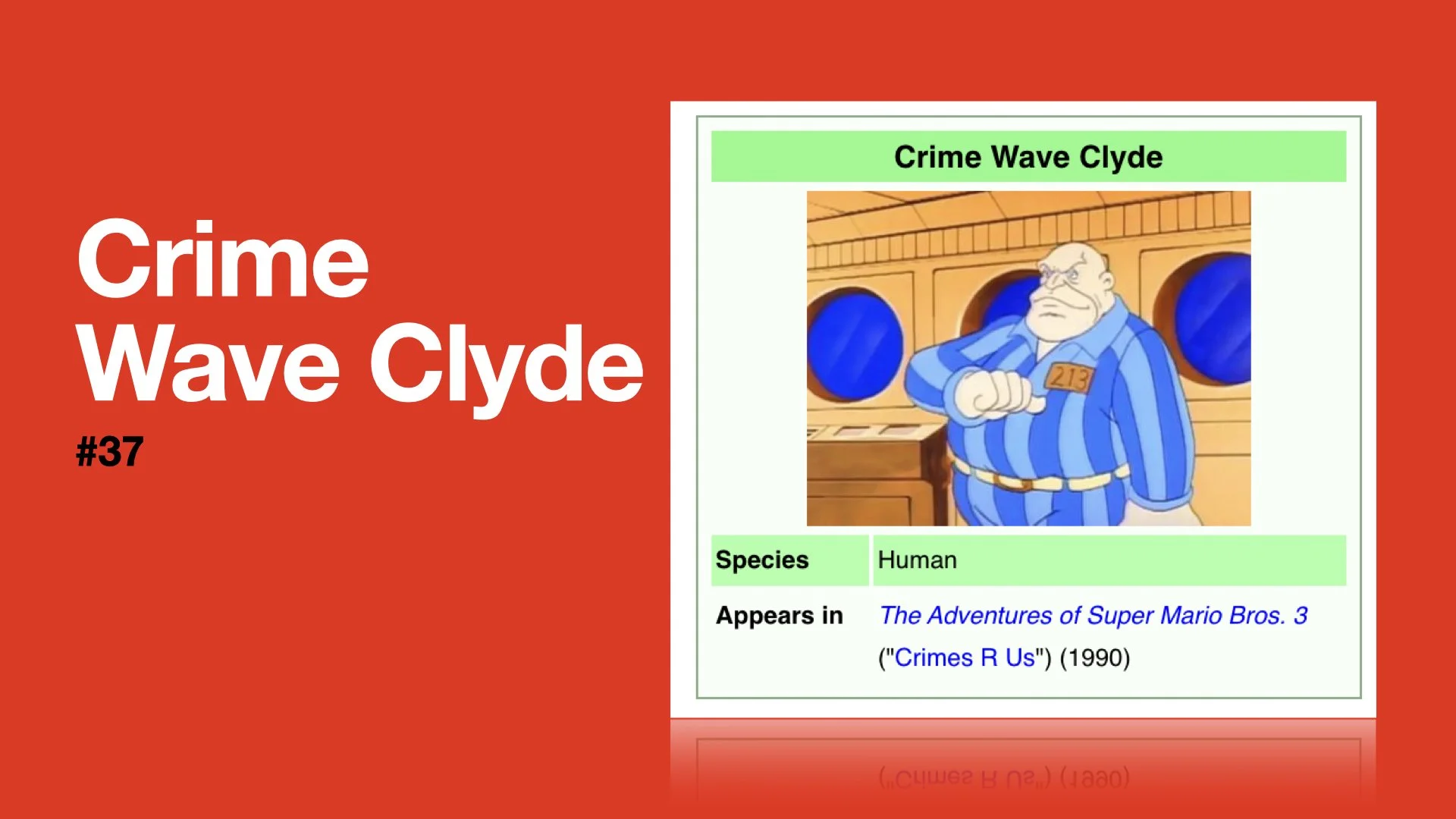 Crime Wave Clyde
#37

Crime Wave Clyde

213

| Species | Human |
|---|---|
| Appears in | The Adventures of Super Mario Bros. 3 ("Crimes R Us") (1990) |